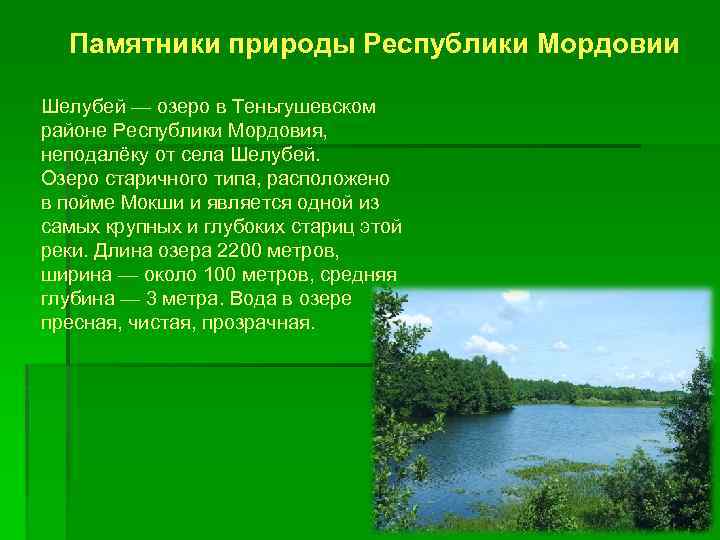 Памятники природы Республики Мордовии

Шелубей — озеро в Теньгушевском районе Республики Мордовия, неподалёку от села Шелубей. Озеро старичного типа, расположено в пойме Мокши и является одной из самых крупных и глубоких стариц этой реки. Длина озера 2200 метров, ширина — около 100 метров, средняя глубина — 3 метра. Вода в озере пресная, чистая, прозрачная.